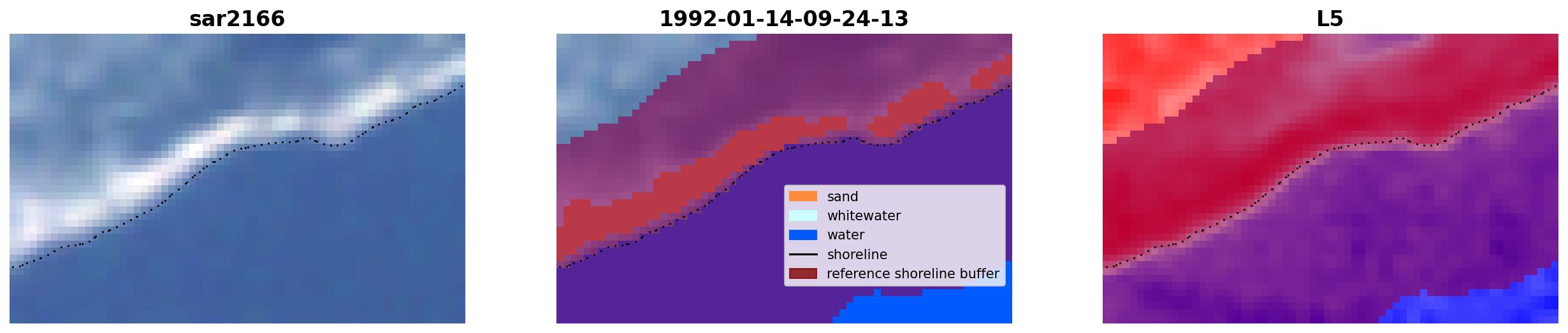 sar2166

1992-01-14-09-24-13

sand
whitewater
water
shoreline
reference shoreline buffer

L5